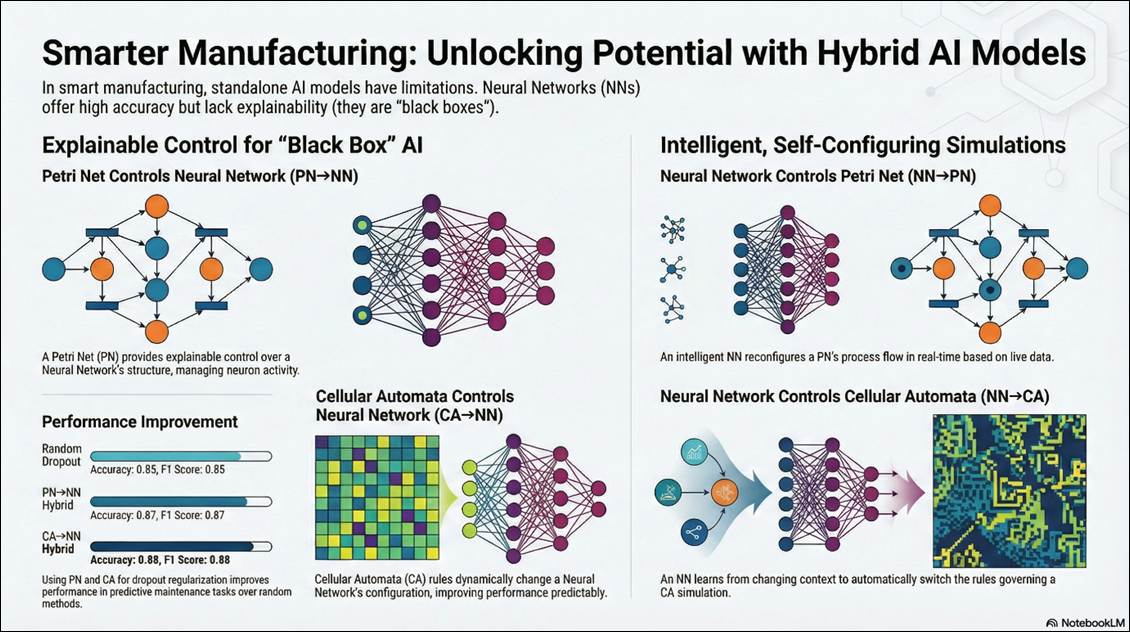 Smarter Manufacturing: Unlocking Potential with Hybrid AI Models

In smart manufacturing, standalone AI models have limitations. Neural Networks (NNs) offer high accuracy but lack explainability (they are "black boxes").

Explainable Control for "Black Box" AI

Petri Net Controls Neural Network (PN→NN)

A Petri Net (PN) provides explainable control over a Neural Network's structure, managing neuron activity.

Performance Improvement

Random Dropout
Accuracy: 0.85, F1 Score: 0.85

PN→NN Hybrid
Accuracy: 0.87, F1 Score: 0.87

CA→NN Hybrid
Accuracy: 0.88, F1 Score: 0.88

Using PN and CA for dropout regularization improves performance in predictive maintenance tasks over random methods.

Cellular Automata Controls Neural Network (CA→NN)

Cellular Automata (CA) rules dynamically change a Neural Network's configuration, improving performance predictably.

Intelligent, Self-Configuring Simulations

Neural Network Controls Petri Net (NN→PN)

An intelligent NN reconfigures a PN's process flow in real-time based on live data.

Neural Network Controls Cellular Automata (NN→CA)

An NN learns from changing context to automatically switch the rules governing a CA simulation.

NotebookLM